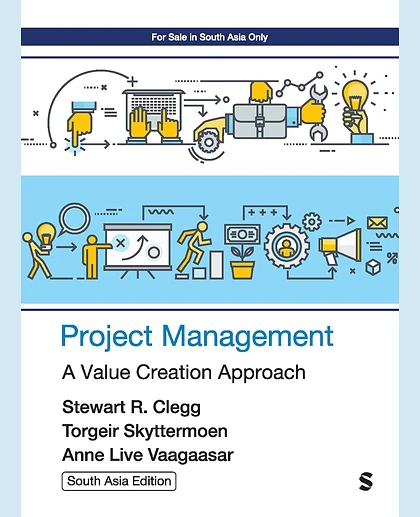 For Sale in South Asia Only

Project Management

A Value Creation Approach

Stewart R. Clegg
Torgeir Skyttermoen
Anne Live Vaagaasar

South Asia Edition

S